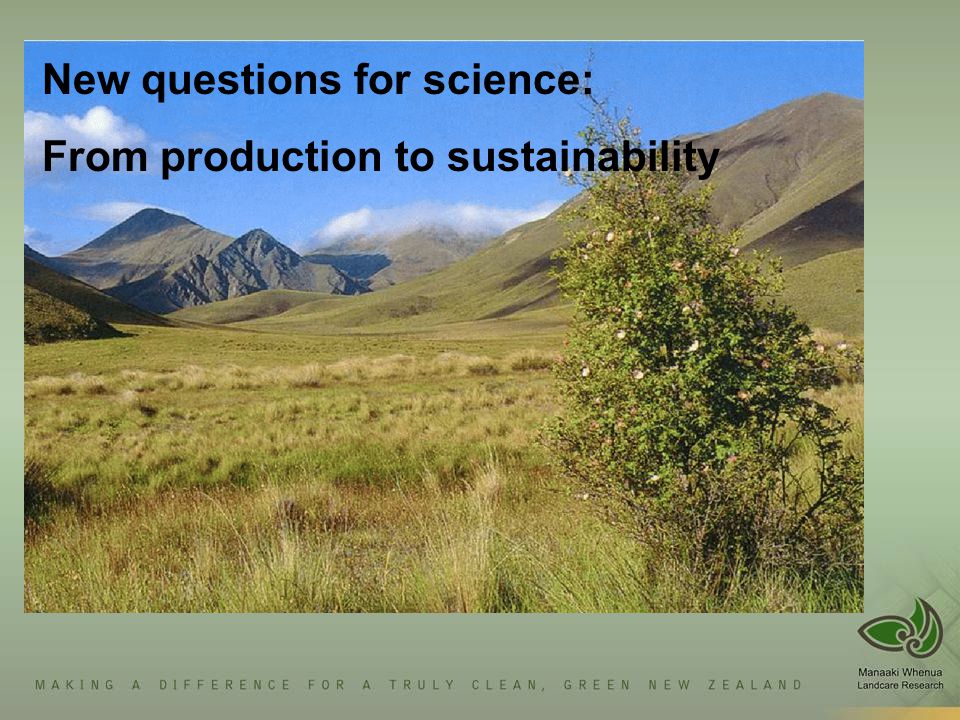 New questions for science:

From production to sustainability

MAKING A DIFFERENCE FOR A TRULY CLEAN, GREEN NEW ZEALAND

Manaaki Whenua
Landcare Research